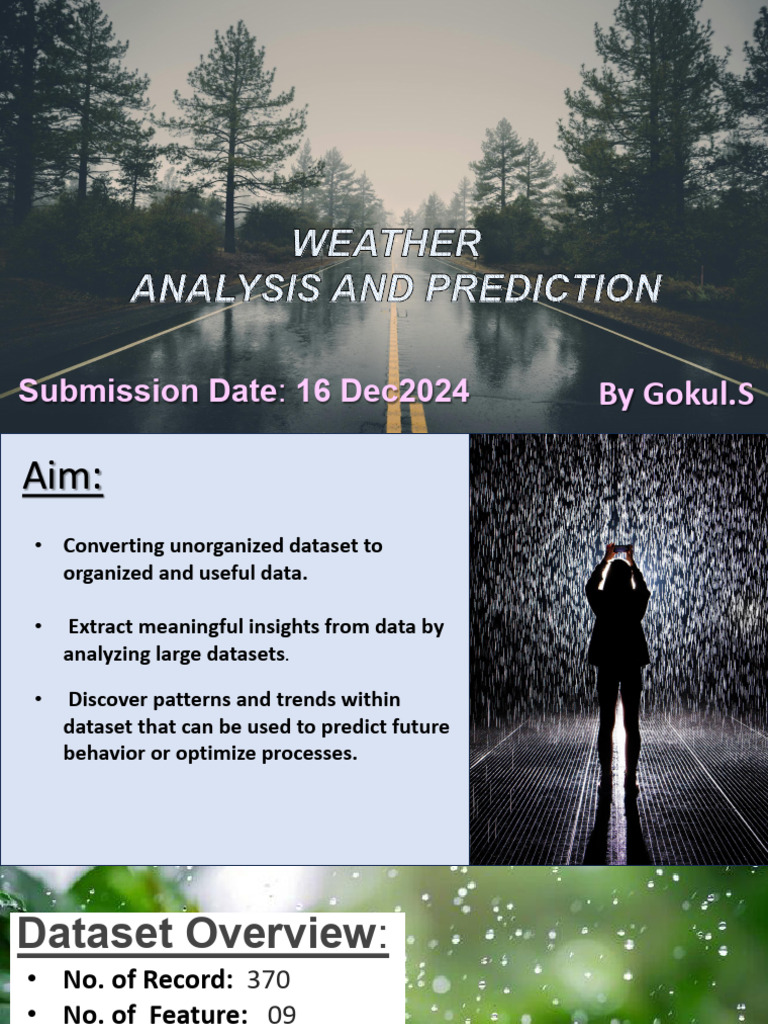 WEATHER
ANALYSIS AND PREDICTION

Submission Date: 16 Dec2024

By Gokul.S

Aim:

• Converting unorganized dataset to organized and useful data.

• Extract meaningful insights from data by analyzing large datasets.

• Discover patterns and trends within dataset that can be used to predict future behavior or optimize processes.

Dataset Overview:

• No. of Record: 370

• No. of Feature: 09